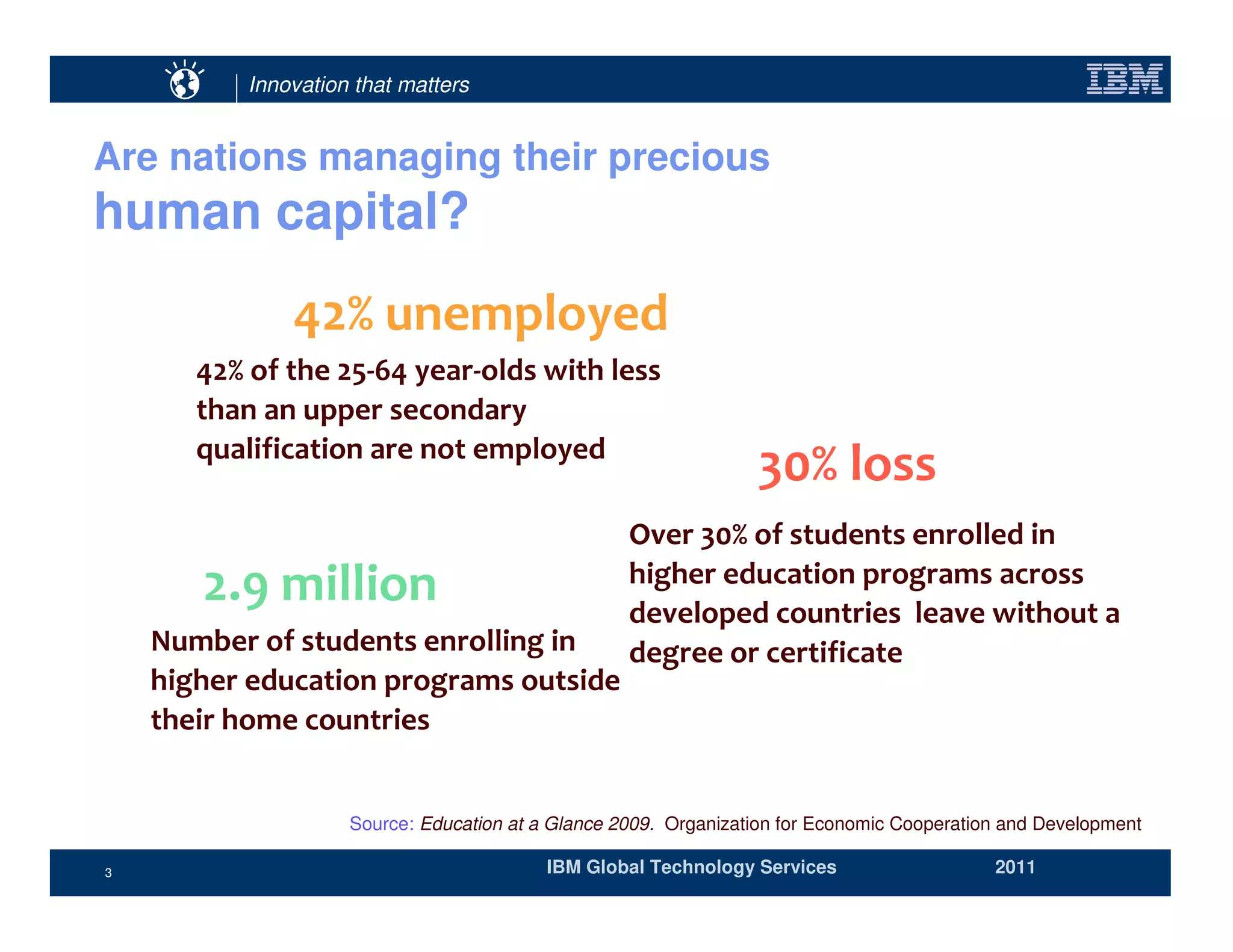 Innovation that matters

IBM

Are nations managing their precious
human capital?

42% unemployed

42% of the 25-64 year-olds with less than an upper secondary qualification are not employed

30% loss

Over 30% of students enrolled in higher education programs across developed countries leave without a degree or certificate

2.9 million

Number of students enrolling in higher education programs outside their home countries

Source: Education at a Glance 2009. Organization for Economic Cooperation and Development

3

IBM Global Technology Services

2011